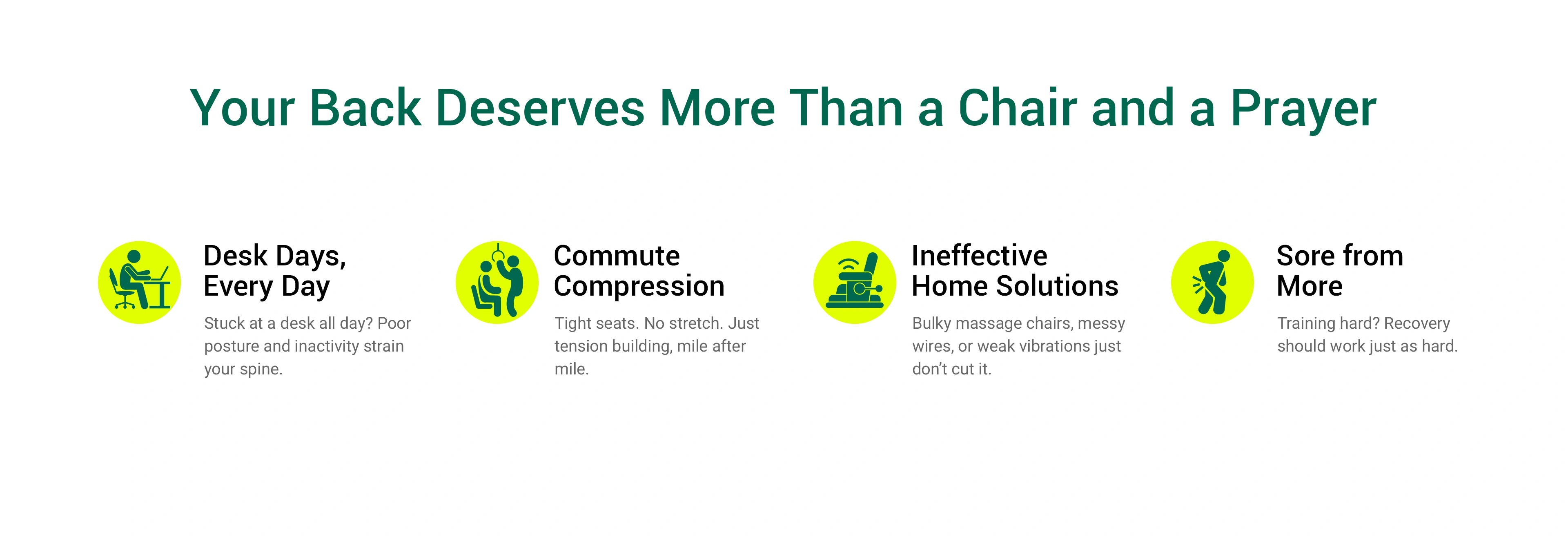 Your Back Deserves More Than a Chair and a Prayer

Desk Days, Every Day

Stuck at a desk all day? Poor posture and inactivity strain your spine.

Commute Compression

Tight seats. No stretch. Just tension building, mile after mile.

Ineffective Home Solutions

Bulky massage chairs, messy wires, or weak vibrations just don't cut it.

Sore from More

Training hard? Recovery should work just as hard.